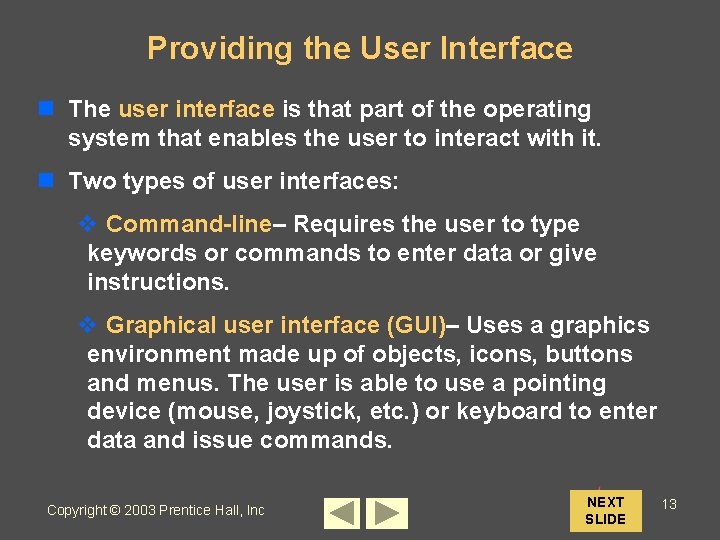 Providing the User Interface

The user interface is that part of the operating system that enables the user to interact with it.

Two types of user interfaces:

Command-line– Requires the user to type keywords or commands to enter data or give instructions.

Graphical user interface (GUI)– Uses a graphics environment made up of objects, icons, buttons and menus. The user is able to use a pointing device (mouse, joystick, etc.) or keyboard to enter data and issue commands.

Copyright © 2003 Prentice Hall, Inc

NEXT SLIDE

13